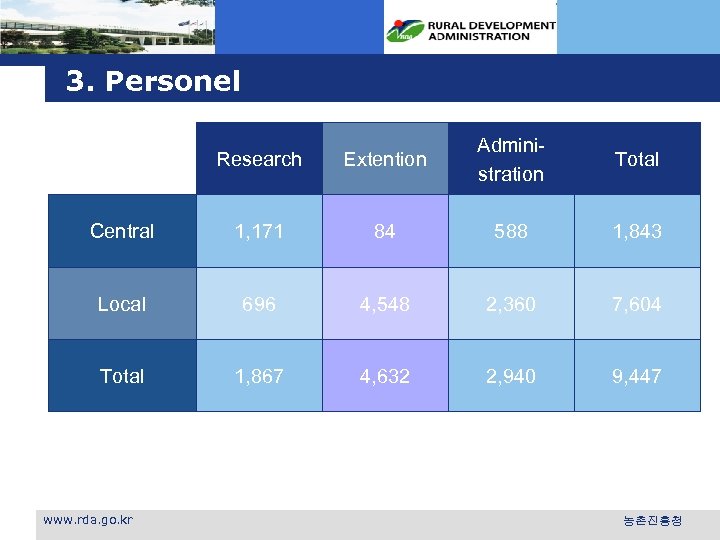 RURAL DEVELOPMENT ADMINISTRATION

3. Personel

| | Research | Extention | Administration | Total |
|---|---|---|---|---|
| Central | 1,171 | 84 | 588 | 1,843 |
| Local | 696 | 4,548 | 2,360 | 7,604 |
| Total | 1,867 | 4,632 | 2,940 | 9,447 |

www.rda.go.kr

농촌진흥청